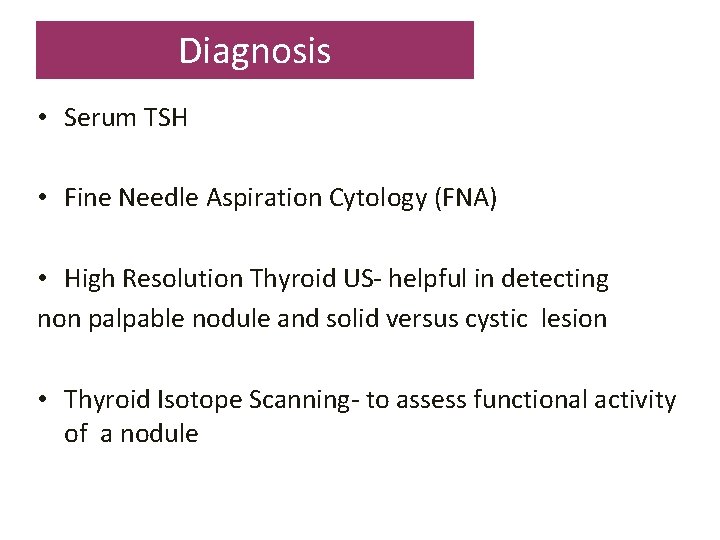 Diagnosis

• Serum TSH

• Fine Needle Aspiration Cytology (FNA)

• High Resolution Thyroid US- helpful in detecting non palpable nodule and solid versus cystic lesion

• Thyroid Isotope Scanning- to assess functional activity of a nodule